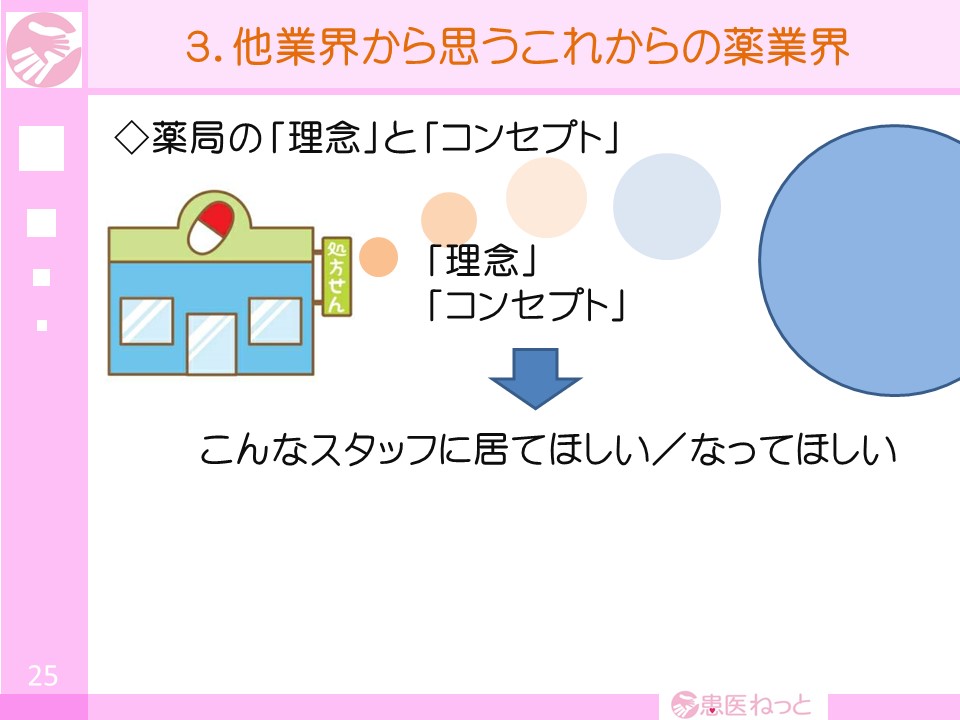 3. 他業界から思うこれからの薬業界

◇薬局の「理念」と「コンセプト」

処方せん

「理念」
「コンセプト」

こんなスタッフに居てほしい／なってほしい

25

患医ねっと